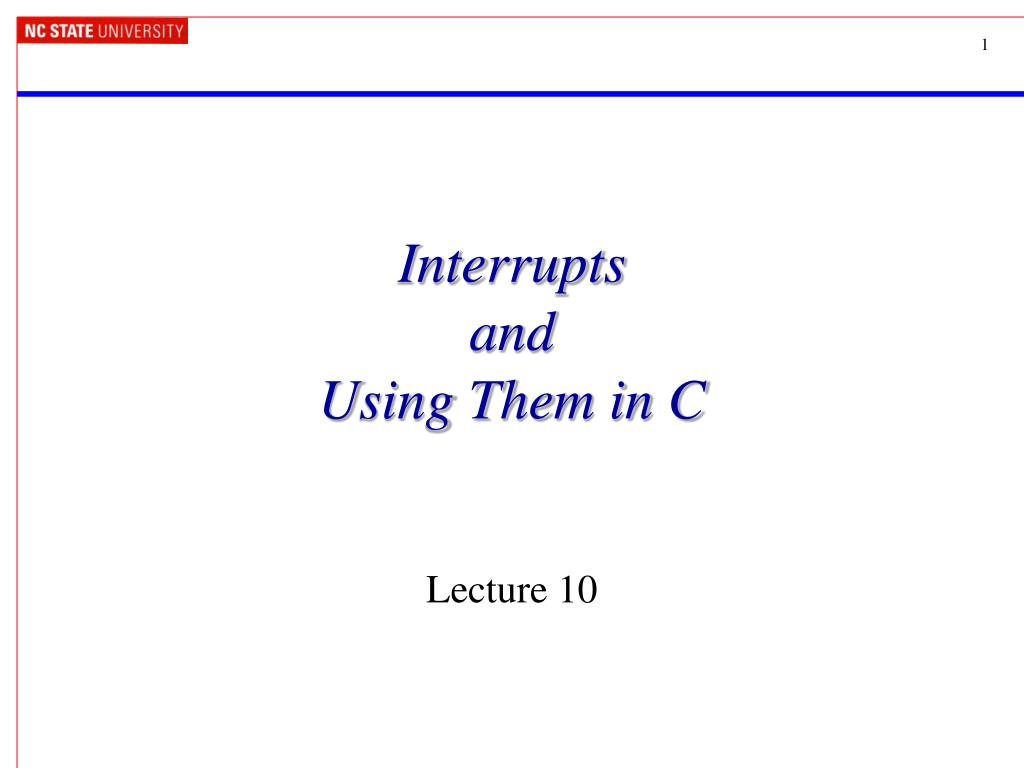 NC STATE UNIVERSITY

1

Interrupts
and
Using Them in C

Lecture 10